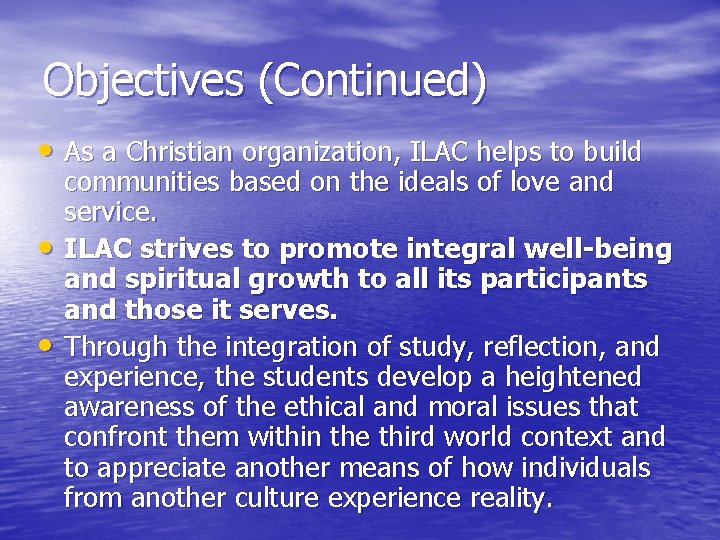 Objectives (Continued)

• As a Christian organization, ILAC helps to build communities based on the ideals of love and service.

• ILAC strives to promote integral well-being and spiritual growth to all its participants and those it serves.

• Through the integration of study, reflection, and experience, the students develop a heightened awareness of the ethical and moral issues that confront them within the third world context and to appreciate another means of how individuals from another culture experience reality.